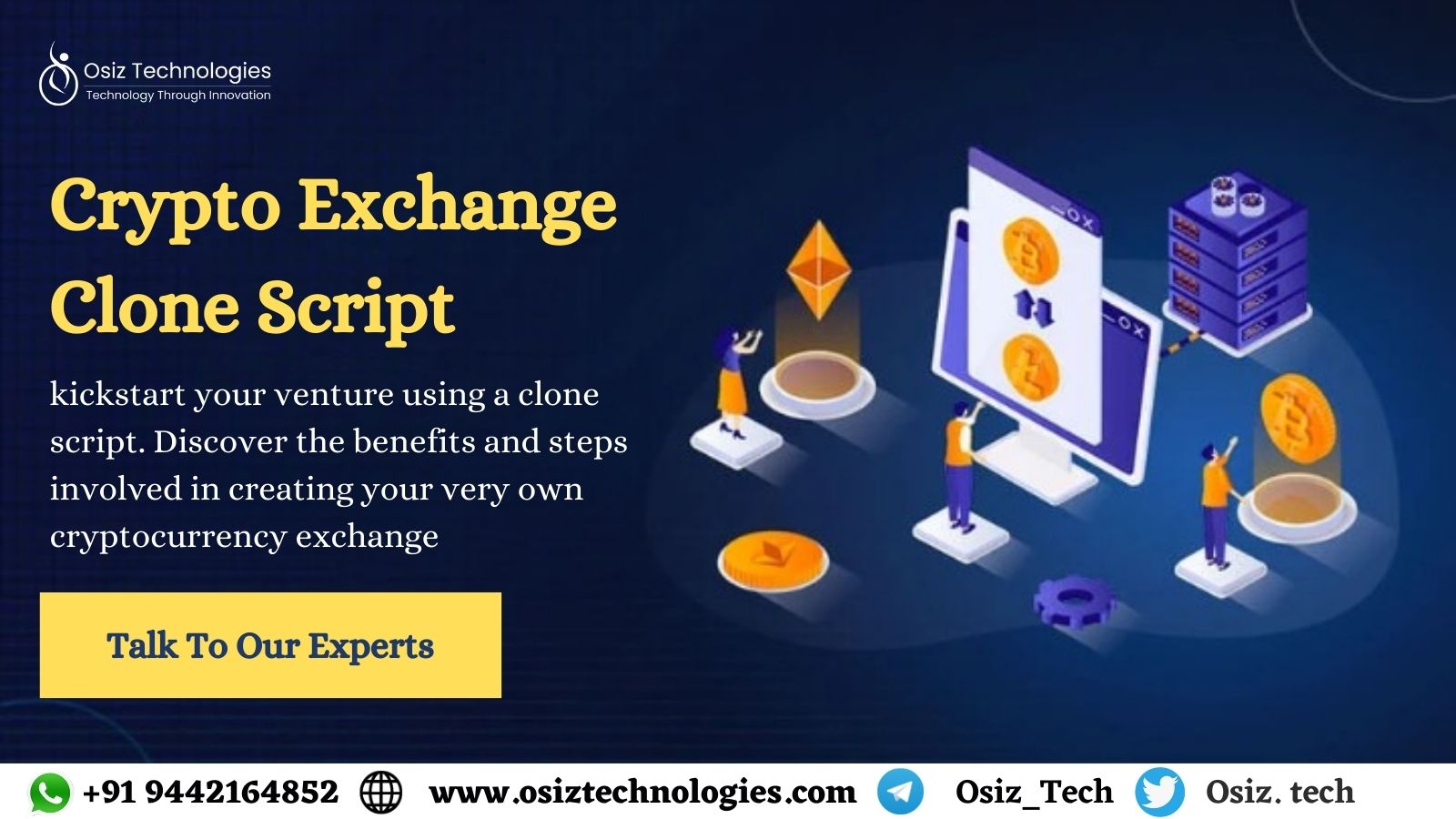 Osiz Technologies
Technology Through Innovation

Crypto Exchange Clone Script

kickstart your venture using a clone script. Discover the benefits and steps involved in creating your very own cryptocurrency exchange

Talk To Our Experts

+91 9442164852 www.osiztechnologies.com Osiz_Tech Osiz. tech